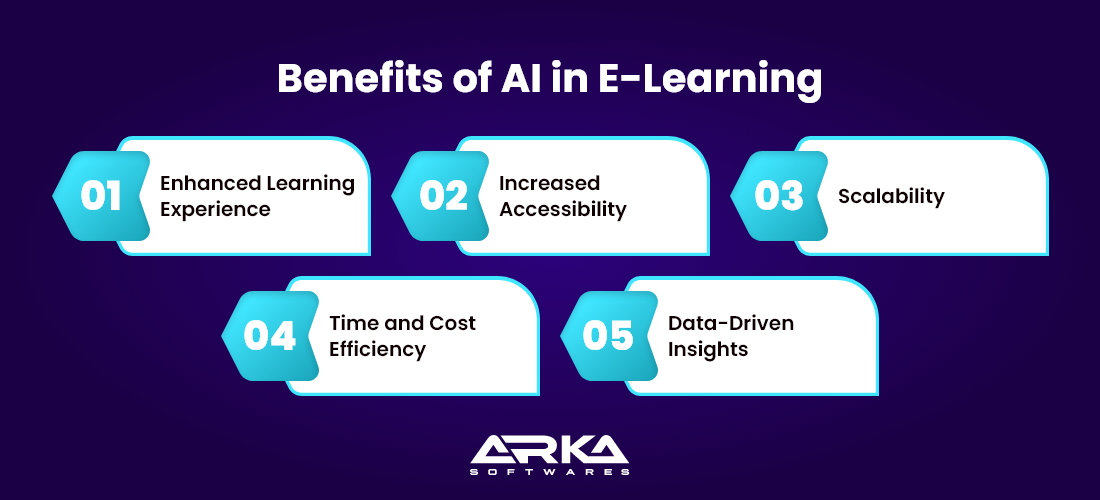 Benefits of AI in E-Learning

01 Enhanced Learning Experience

02 Increased Accessibility

03 Scalability

04 Time and Cost Efficiency

05 Data-Driven Insights

ARKA
SOFTWARES